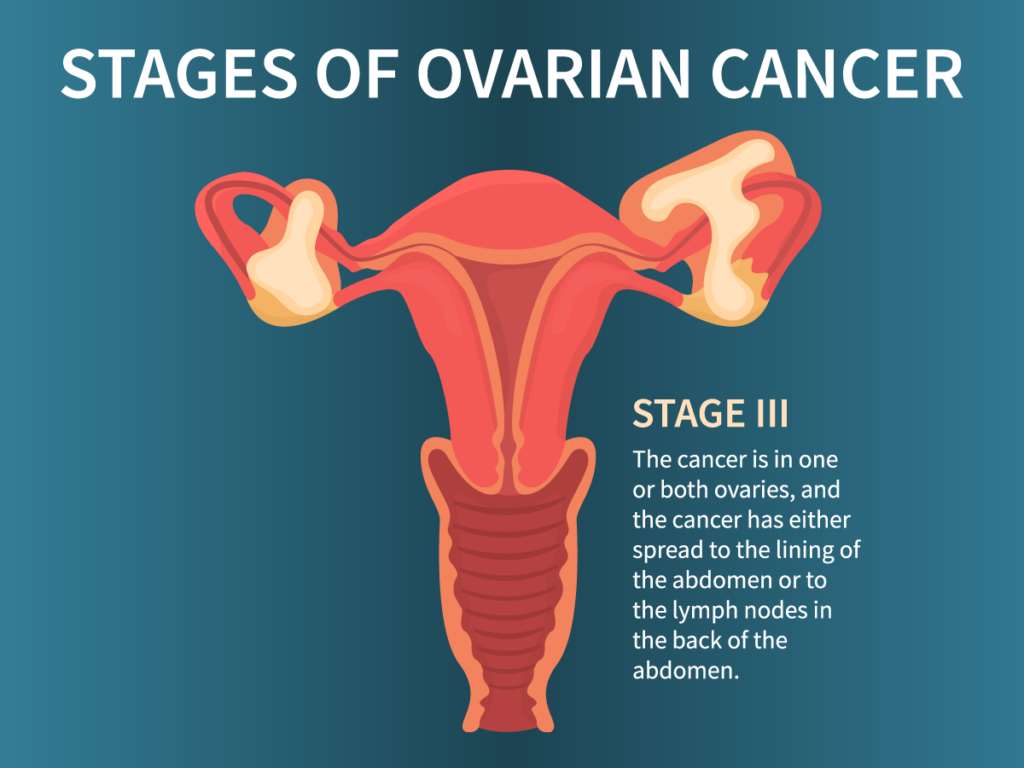 STAGES OF OVARIAN CANCER

STAGE III

The cancer is in one or both ovaries, and the cancer has either spread to the lining of the abdomen or to the lymph nodes in the back of the abdomen.